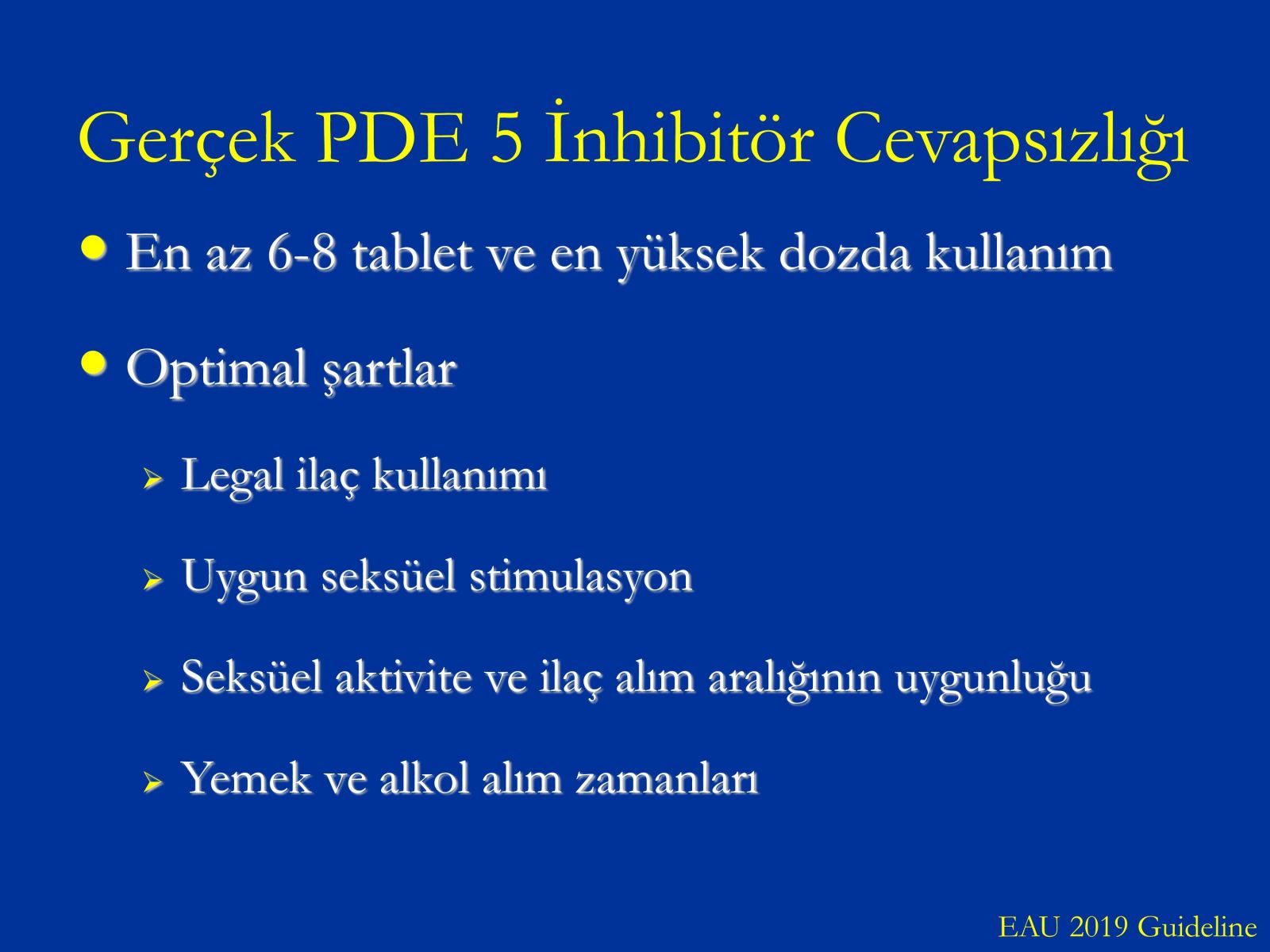 Gerçek PDE 5 İnhibitör Cevapsızlığı

• En az 6-8 tablet ve en yüksek dozda kullanım

• Optimal şartlar

➢ Legal ilaç kullanımı

➢ Uygun seksüel stimulasyon

➢ Seksüel aktivite ve ilaç alım aralığının uygunluğu

➢ Yemek ve alkol alım zamanları

EAU 2019 Guideline